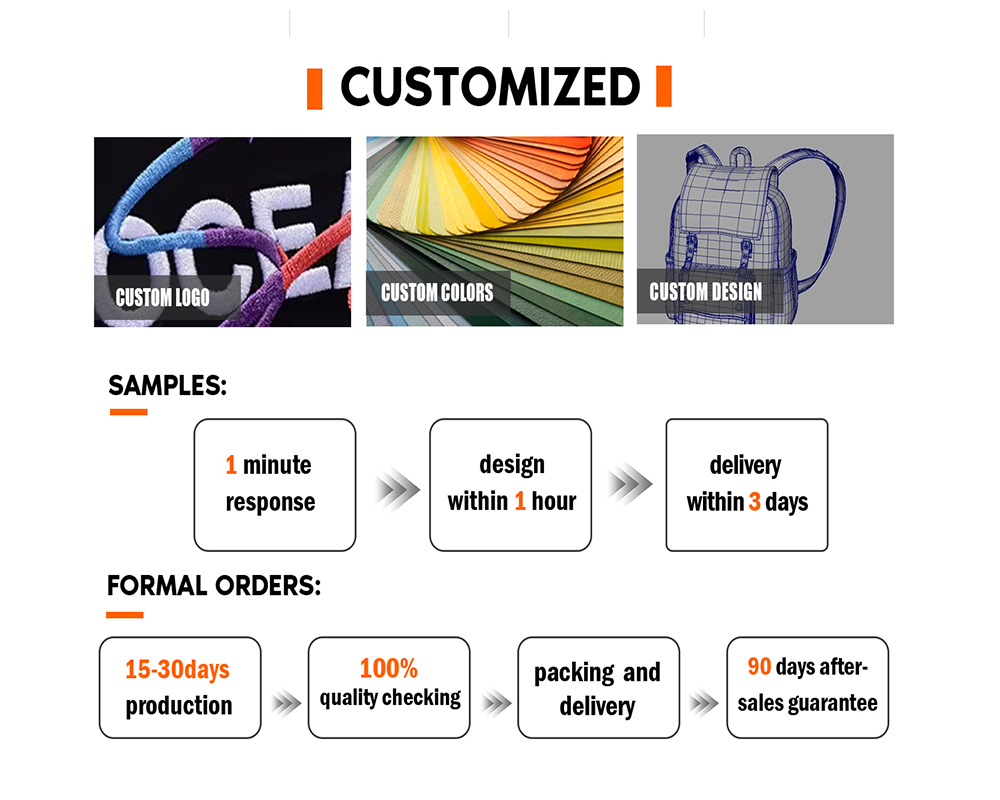 CUSTOMIZED

CUSTOM LOGO

CUSTOM COLORS

CUSTOM DESIGN

SAMPLES:

1 minute response

design within 1 hour

delivery within 3 days

FORMAL ORDERS:

15-30days production

100% quality checking

packing and delivery

90 days after-sales guarantee